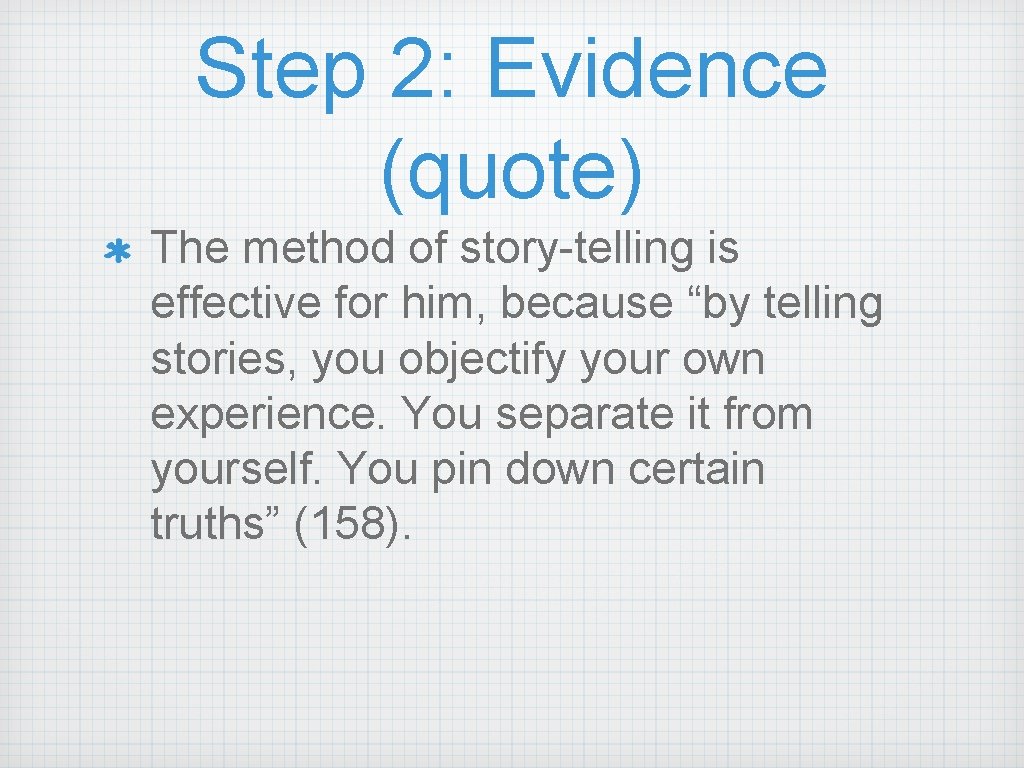 Step 2: Evidence (quote)

The method of story-telling is effective for him, because “by telling stories, you objectify your own experience. You separate it from yourself. You pin down certain truths” (158).